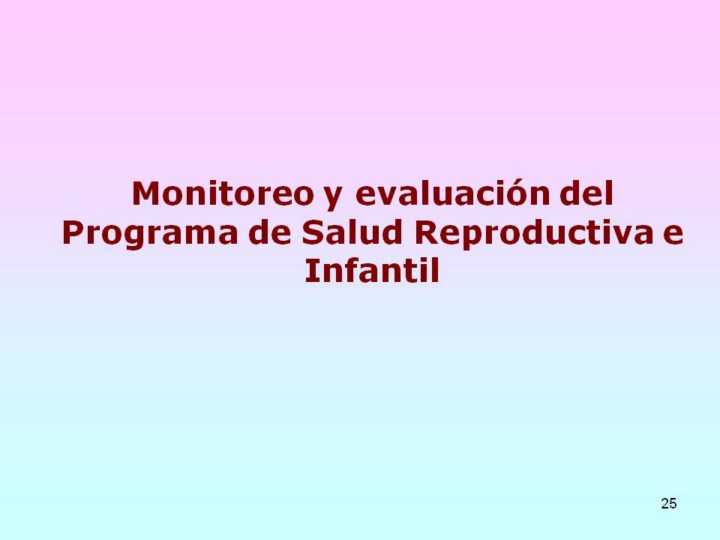 Monitoreo y evaluación del Programa de Salud Reproductiva e Infantil

25